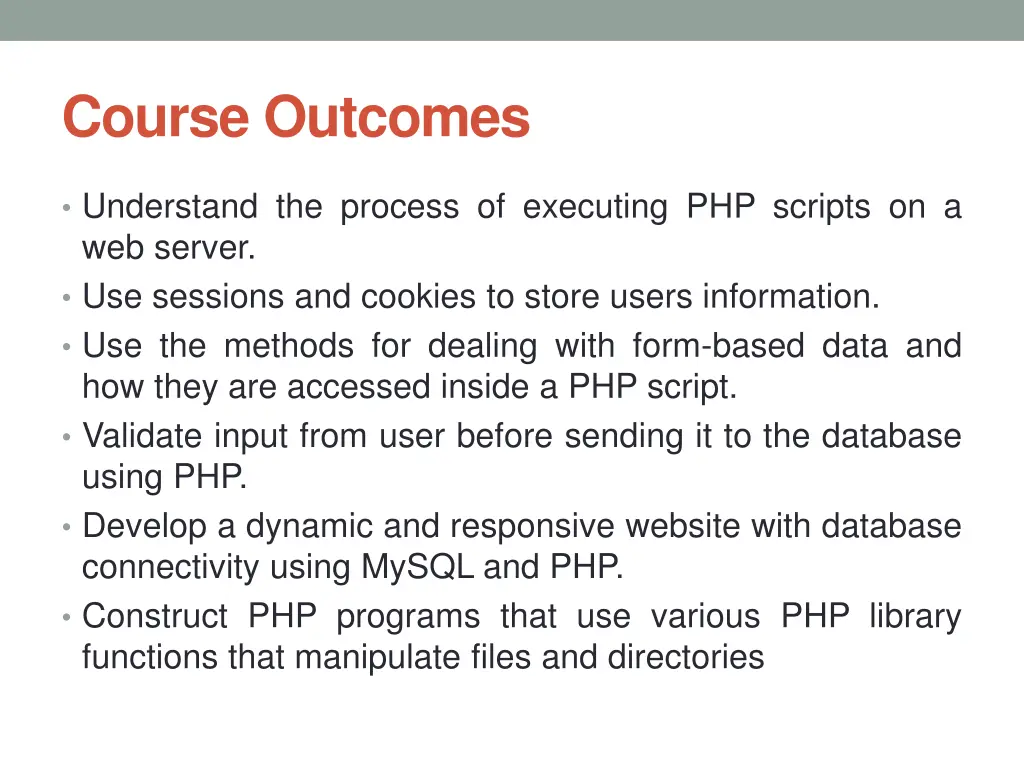 Course Outcomes

• Understand the process of executing PHP scripts on a web server.
• Use sessions and cookies to store users information.
• Use the methods for dealing with form-based data and how they are accessed inside a PHP script.
• Validate input from user before sending it to the database using PHP.
• Develop a dynamic and responsive website with database connectivity using MySQL and PHP.
• Construct PHP programs that use various PHP library functions that manipulate files and directories